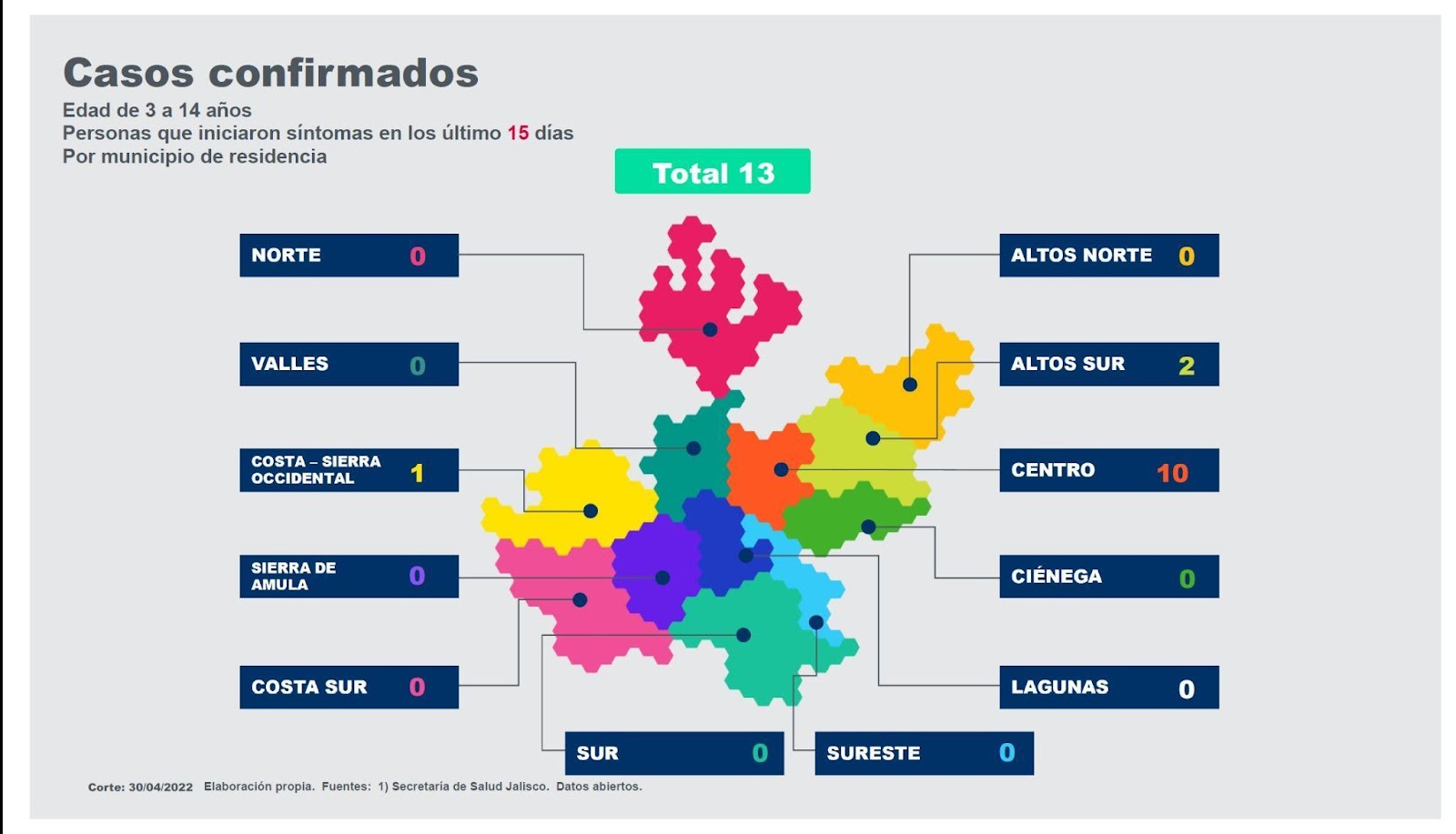 Casos confirmados

Edad de 3 a 14 años
Personas que iniciaron síntomas en los último 15 días
Por municipio de residencia

Total 13

NORTE 0

VALLES 0

COSTA – SIERRA OCCIDENTAL 1

SIERRA DE AMULA 0

COSTA SUR 0

SUR 0

SURESTE 0

ALTOS NORTE 0

ALTOS SUR 2

CENTRO 10

CIÉNEGA 0

LAGUNAS 0

Corte: 30/04/2022 Elaboración propia. Fuentes: 1) Secretaría de Salud Jalisco. Datos abiertos.